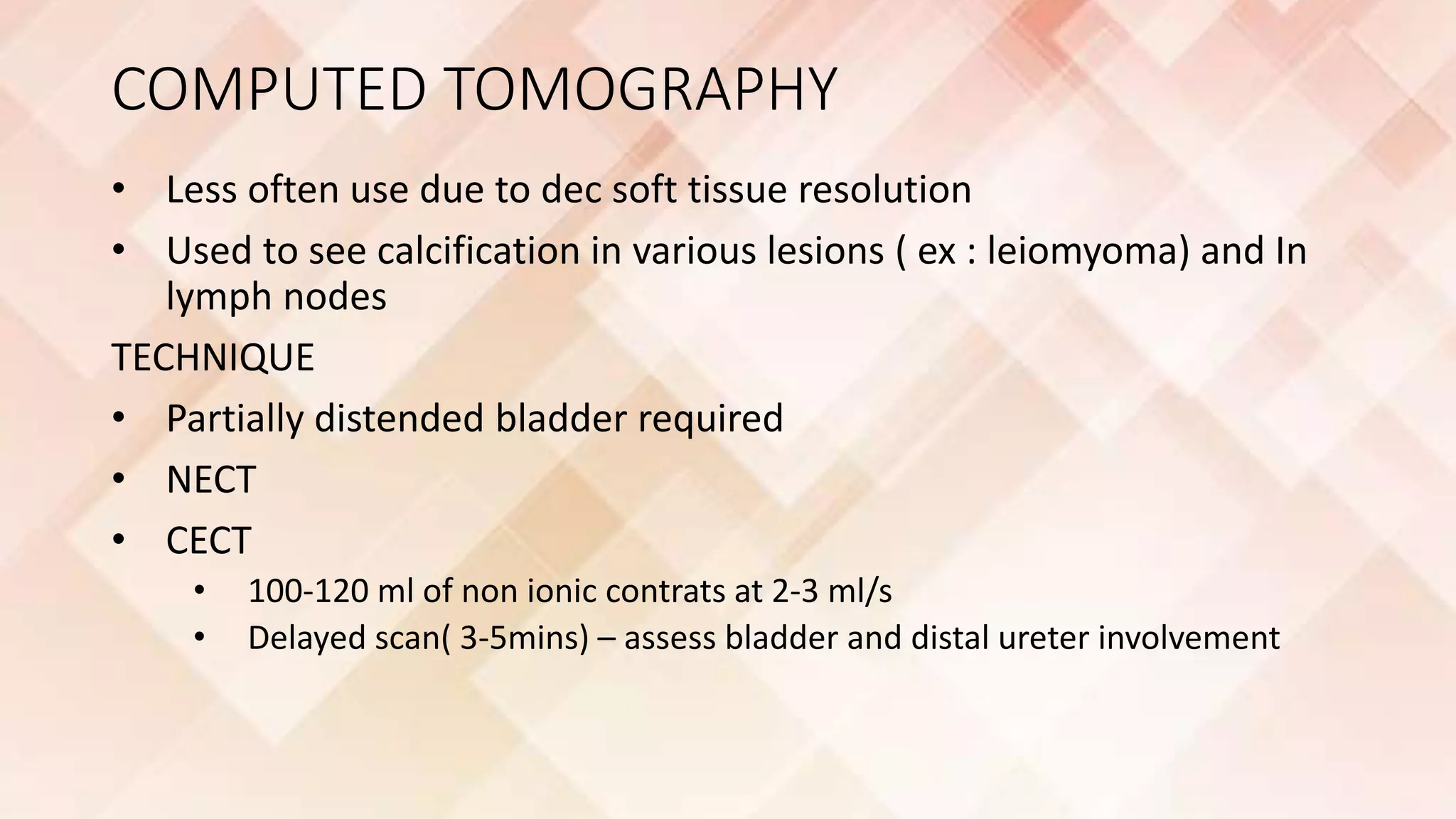 COMPUTED TOMOGRAPHY

• Less often use due to dec soft tissue resolution
• Used to see calcification in various lesions ( ex : leiomyoma) and In lymph nodes

TECHNIQUE

• Partially distended bladder required
• NECT
• CECT
  • 100-120 ml of non ionic contrats at 2-3 ml/s
  • Delayed scan( 3-5mins) – assess bladder and distal ureter involvement